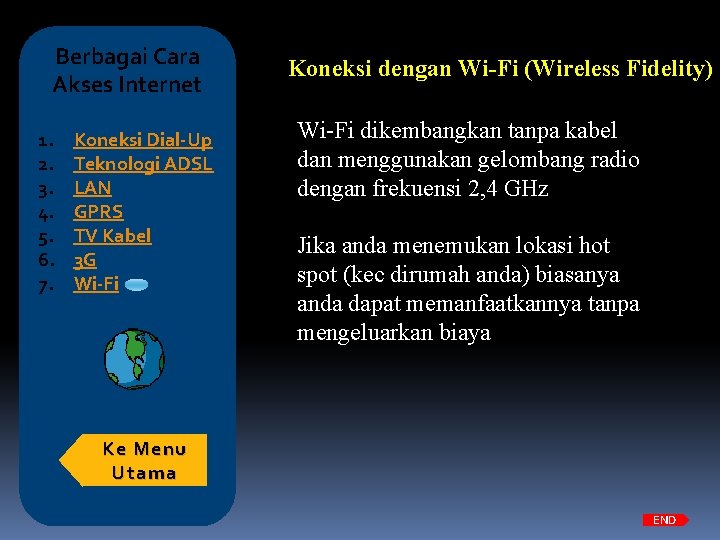 Berbagai Cara
Akses Internet

1. Koneksi Dial-Up
2. Teknologi ADSL
3. LAN
4. GPRS
5. TV Kabel
6. 3G
7. Wi-Fi

Ke Menu
Utama

Koneksi dengan Wi-Fi (Wireless Fidelity)

Wi-Fi dikembangkan tanpa kabel dan menggunakan gelombang radio dengan frekuensi 2,4 GHz

Jika anda menemukan lokasi hot spot (kec dirumah anda) biasanya anda dapat memanfaatkannya tanpa mengeluarkan biaya

END